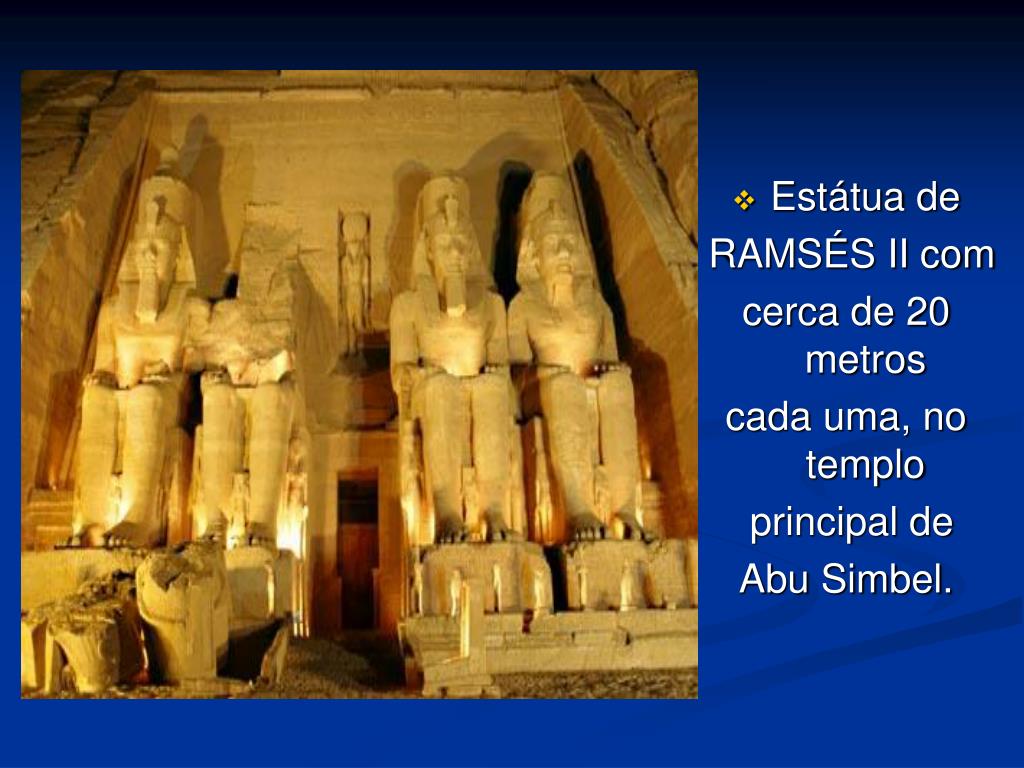 Estátua de RAMSÉS II com cerca de 20 metros cada uma, no templo principal de Abu Simbel.